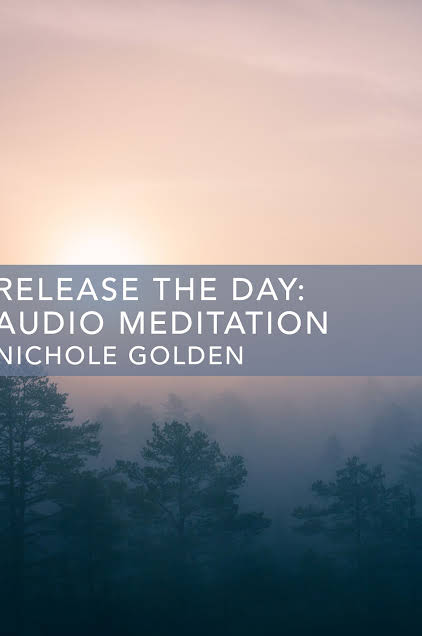 RELEASE THE DAY:
AUDIO MEDITATION
NICHOLE GOLDEN